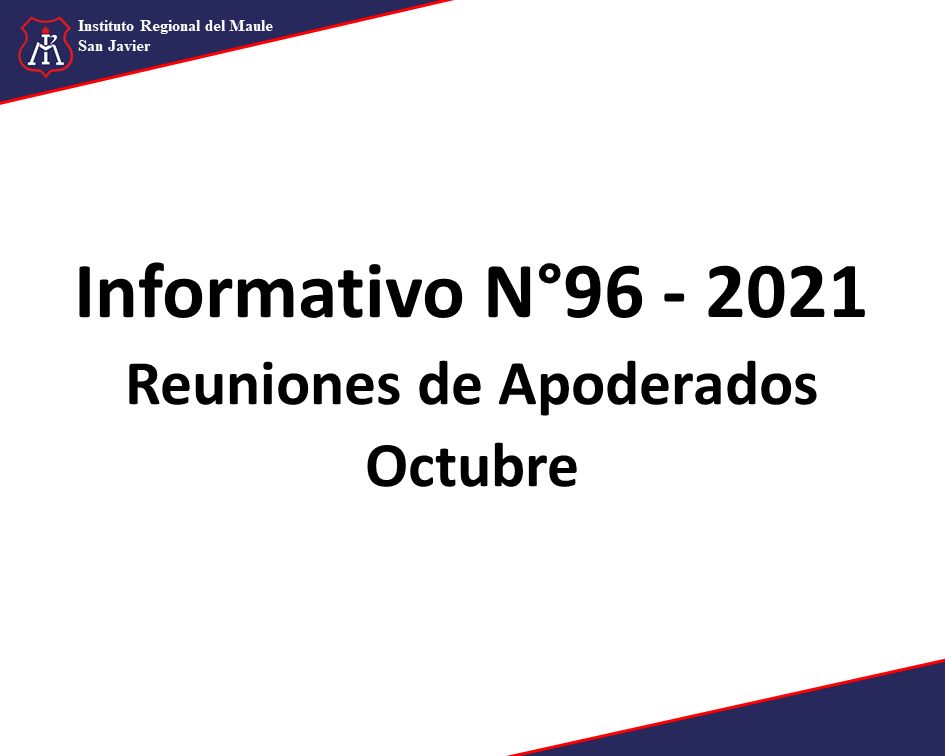 Instituto Regional del Maule
San Javier

Informativo N°96 - 2021
Reuniones de Apoderados
Octubre